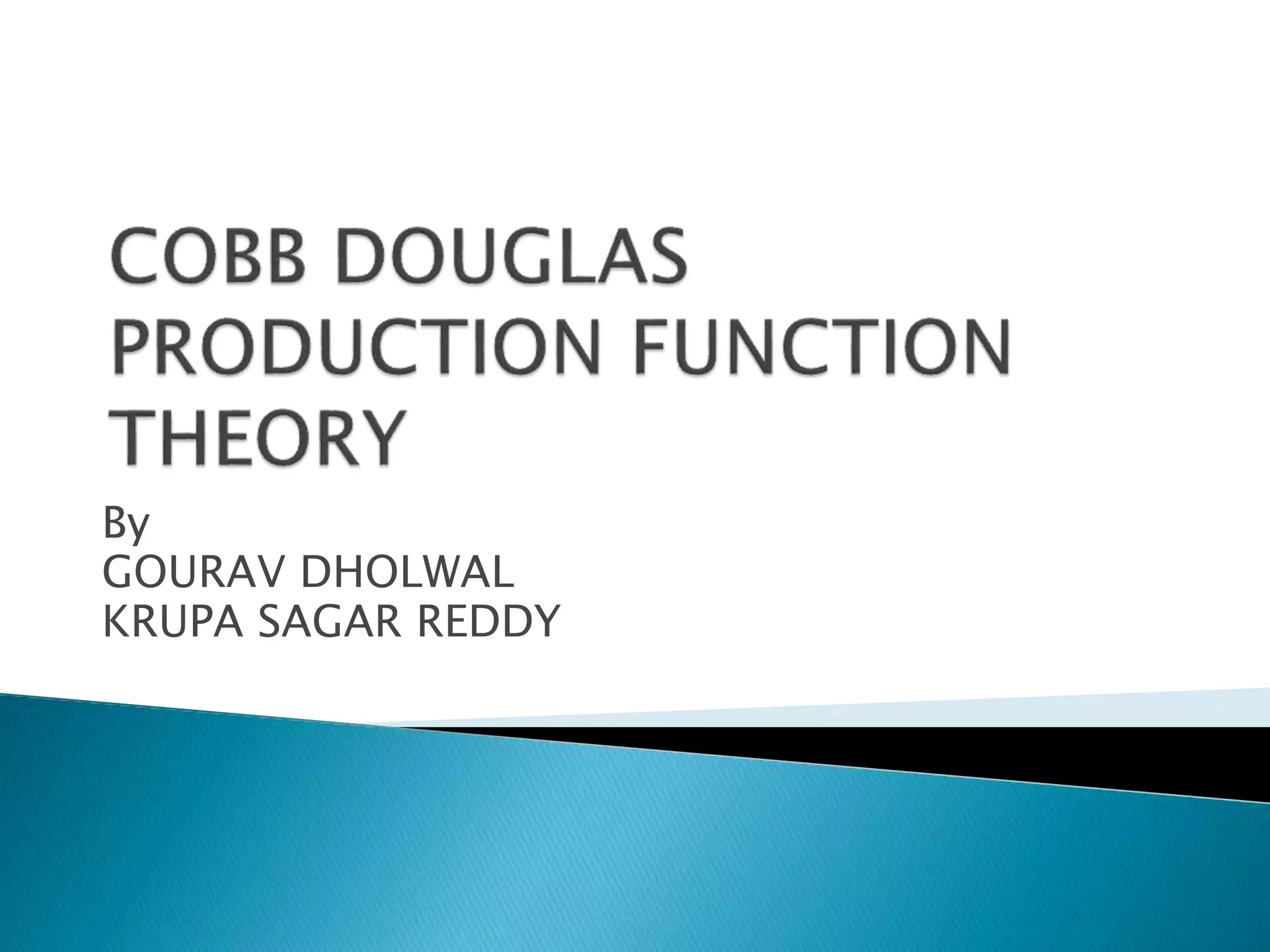 COBB DOUGLAS PRODUCTION FUNCTION THEORY

By
GOURAV DHOLWAL
KRUPA SAGAR REDDY